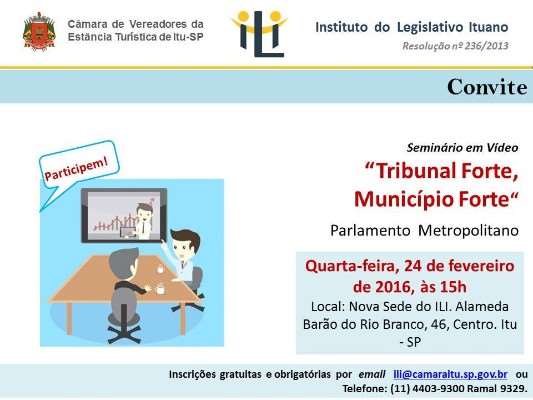 Câmara de Vereadores da Estância Turística de Itu-SP

ILI

Instituto do Legislativo Ituano
Resolução nº 236/2013

Convite

Participem!

Seminário em Vídeo
“Tribunal Forte, Município Forte“
Parlamento Metropolitano

Quarta-feira, 24 de fevereiro de 2016, às 15h
Local: Nova Sede do ILI. Alameda Barão do Rio Branco, 46, Centro. Itu - SP

Inscrições gratuitas e obrigatórias por email ili@camaraitu.sp.gov.br ou Telefone: (11) 4403-9300 Ramal 9329.